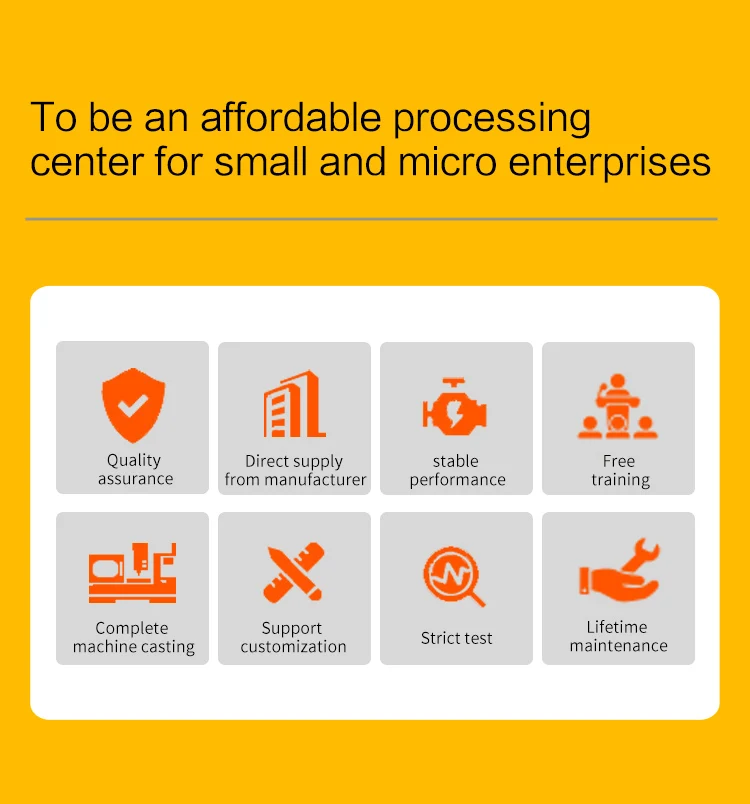 To be an affordable processing center for small and micro enterprises

Quality assurance

Direct supply from manufacturer

stable performance

Free training

Complete machine casting

Support customization

Strict test

Lifetime maintenance